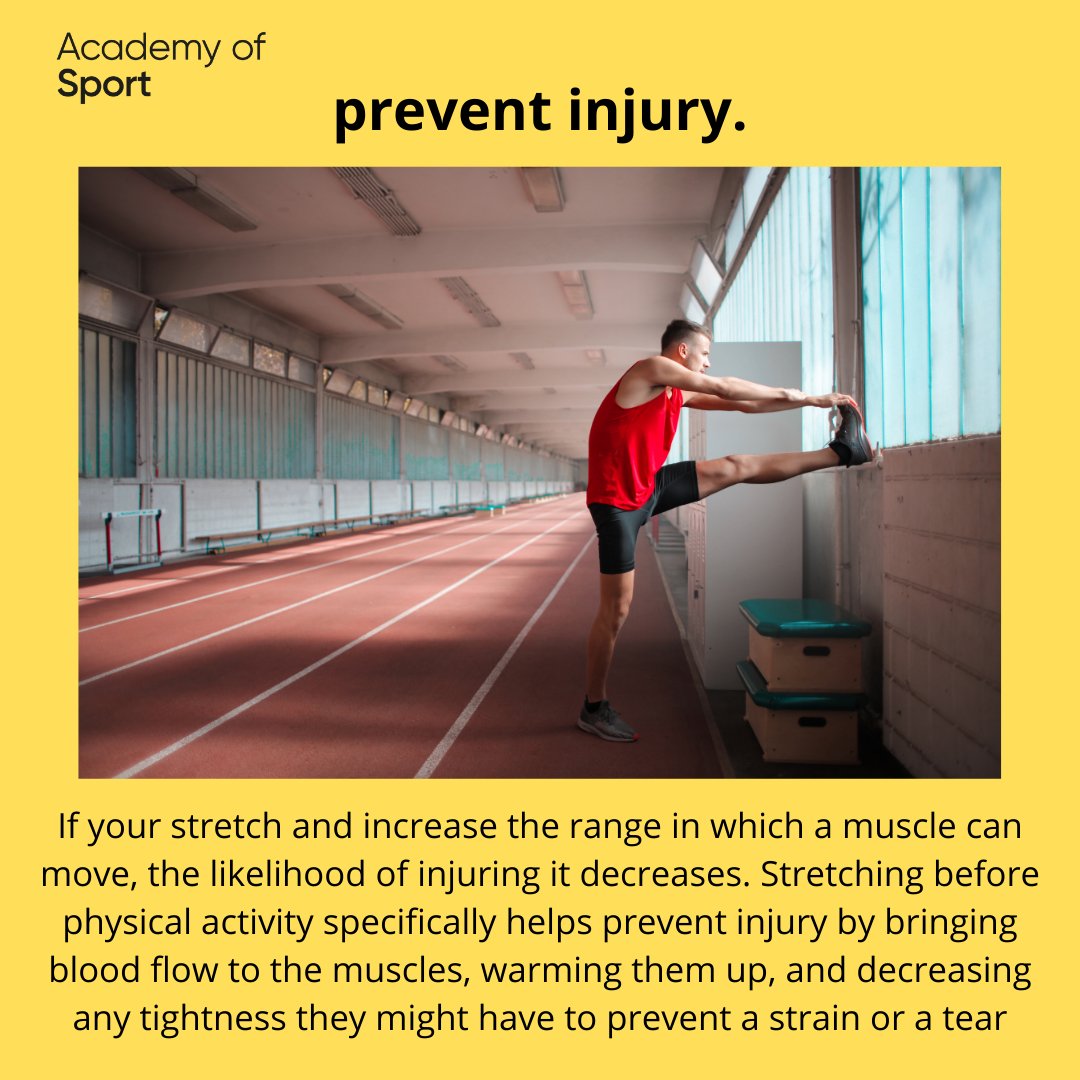 Academy of
Sport

prevent injury.

If your stretch and increase the range in which a muscle can move, the likelihood of injuring it decreases. Stretching before physical activity specifically helps prevent injury by bringing blood flow to the muscles, warming them up, and decreasing any tightness they might have to prevent a strain or a tear